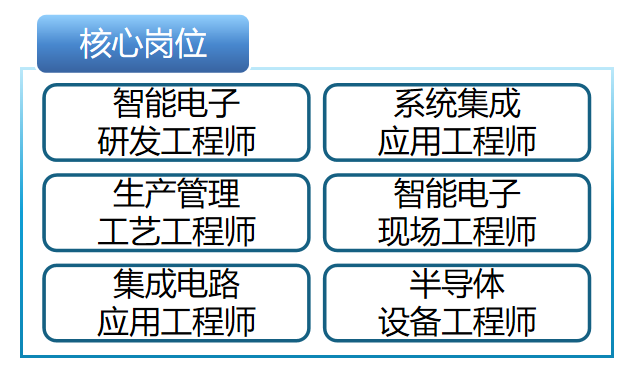 核心岗位

智能电子
研发工程师

系统集成
应用工程师

生产管理
工艺工程师

智能电子
现场工程师

集成电路
应用工程师

半导体
设备工程师